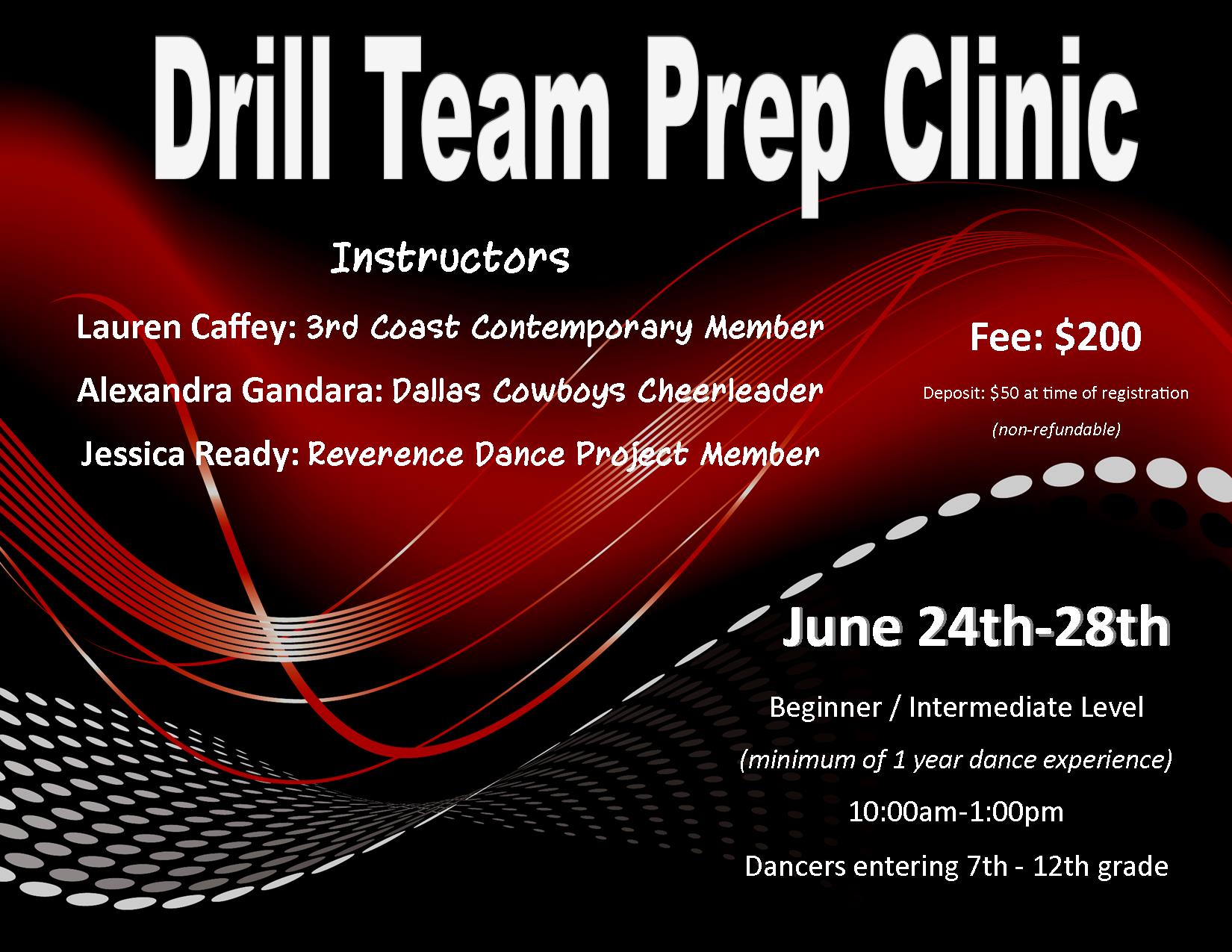 Drill Team Prep Clinic

Instructors

Lauren Caffey: 3rd Coast Contemporary Member

Alexandra Gandara: Dallas Cowboys Cheerleader

Jessica Ready: Reverence Dance Project Member

Fee: $200

Deposit: $50 at time of registration

(non-refundable)

June 24th-28th

Beginner / Intermediate Level

(minimum of 1 year dance experience)

10:00am-1:00pm

Dancers entering 7th - 12th grade